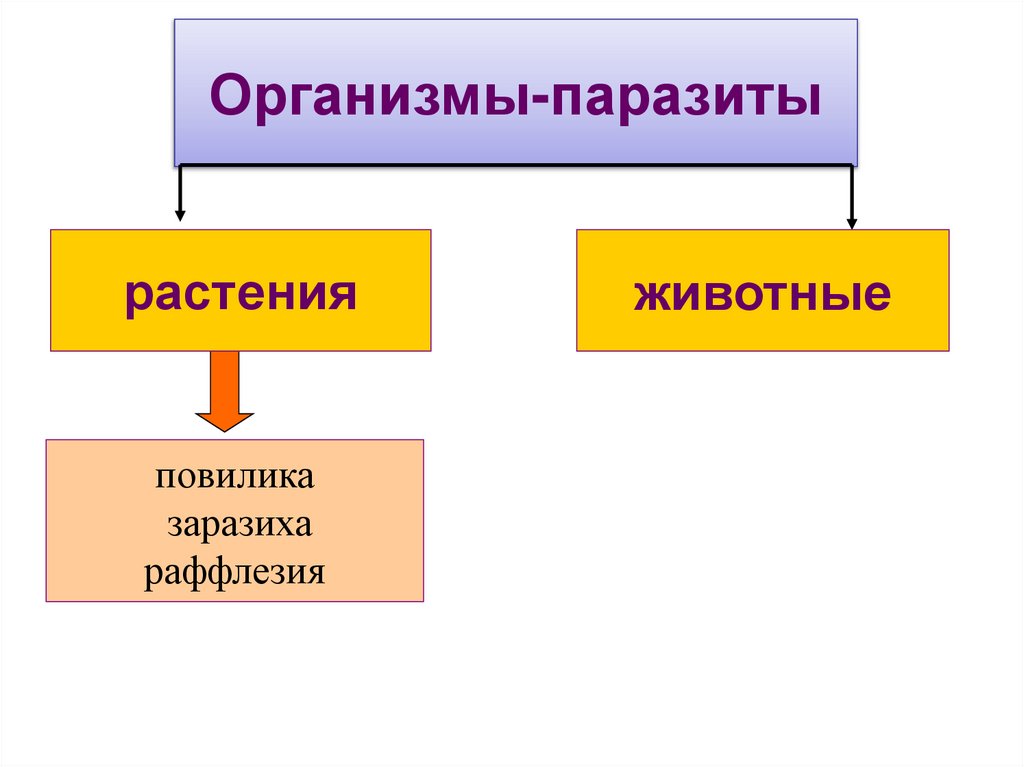 Организмы-паразиты

растения

животные

повилика
заразиха
раффлезия